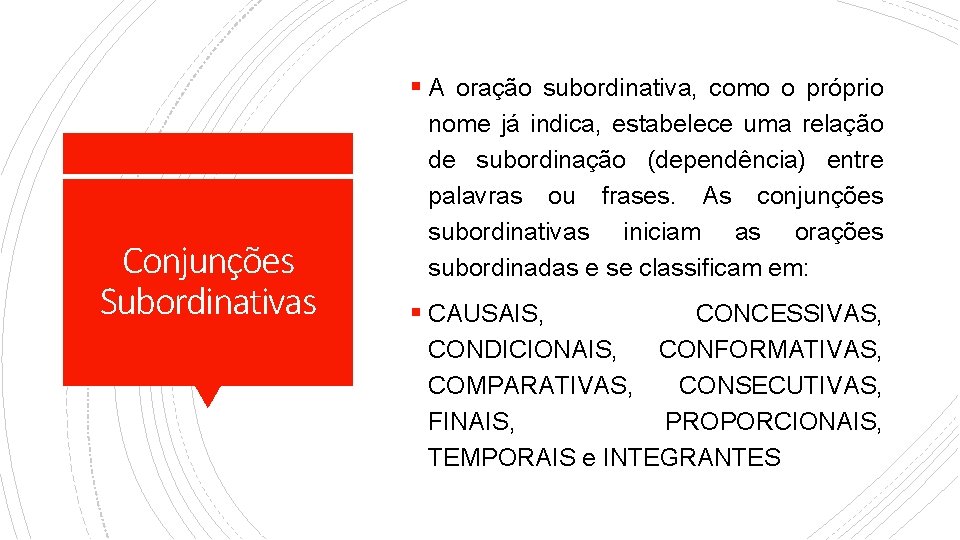 Conjunções Subordinativas

▪ A oração subordinativa, como o próprio nome já indica, estabelece uma relação de subordinação (dependência) entre palavras ou frases. As conjunções subordinativas iniciam as orações subordinadas e se classificam em:

▪ CAUSAIS, CONCESSIVAS, CONDICIONAIS, CONFORMATIVAS, COMPARATIVAS, CONSECUTIVAS, FINAIS, PROPORCIONAIS, TEMPORAIS e INTEGRANTES